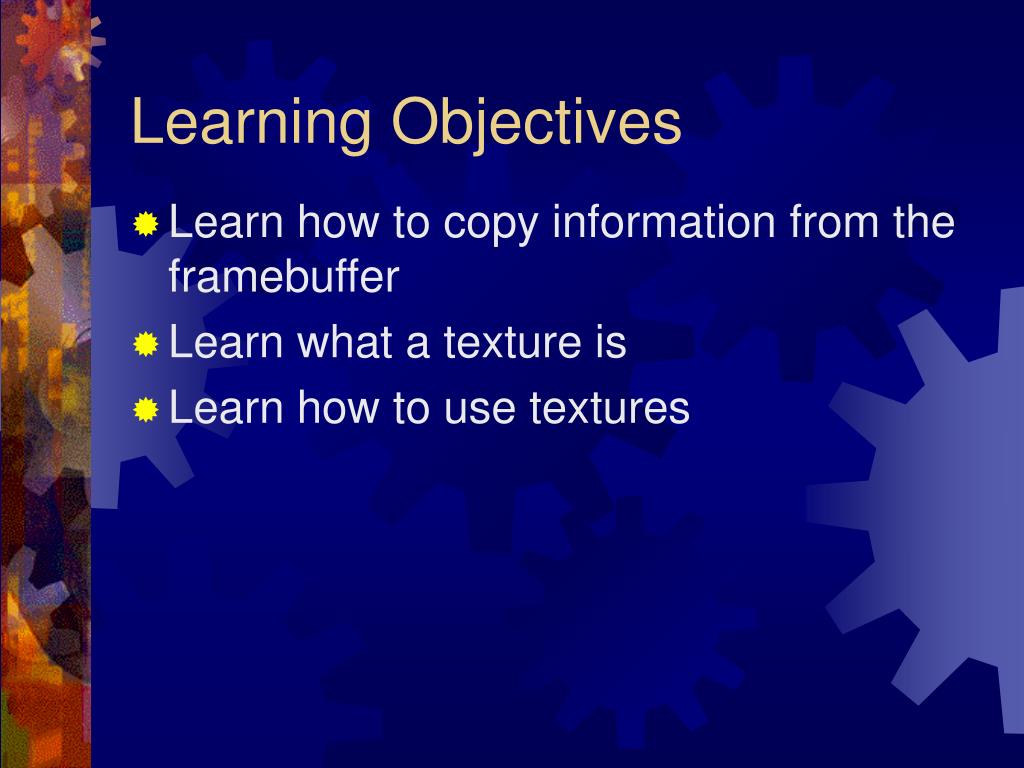 Learning Objectives

Learn how to copy information from the framebuffer

Learn what a texture is

Learn how to use textures